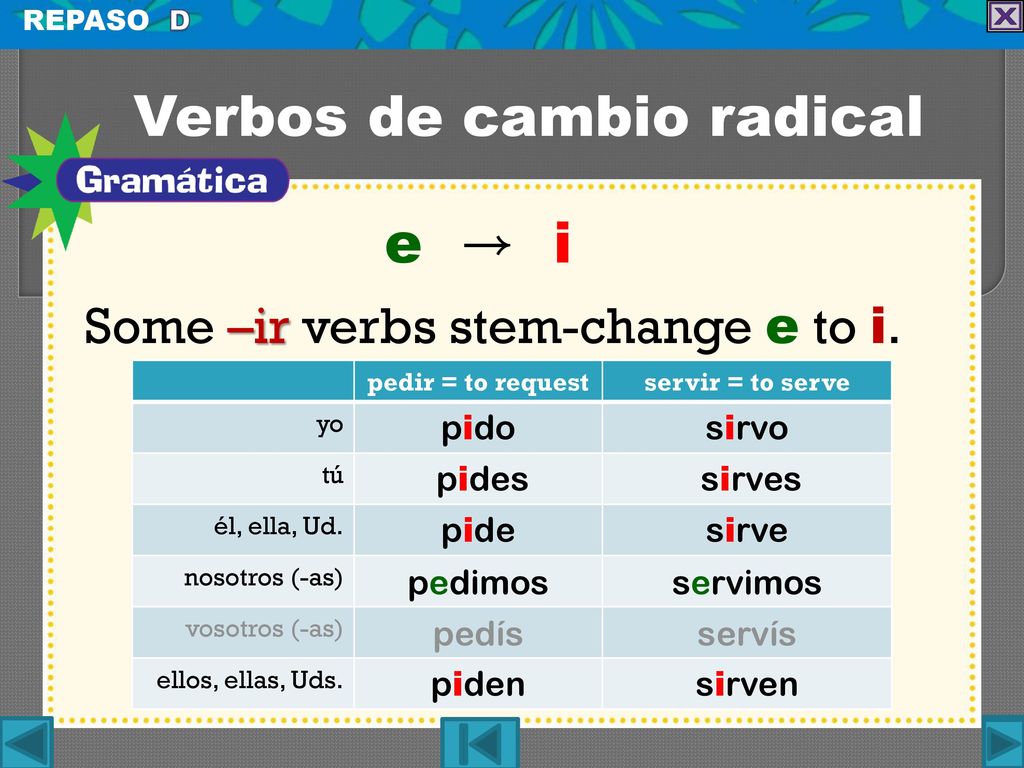 REPASO D

Verbos de cambio radical

Gramática

e → i

Some –ir verbs stem-change e to i.

| | pedir = to request | servir = to serve |
|---|---|---|
| yo | pido | sirvo |
| tú | pides | sirves |
| él, ella, Ud. | pide | sirve |
| nosotros (-as) | pedimos | servimos |
| vosotros (-as) | pedís | servís |
| ellos, ellas, Uds. | piden | sirven |